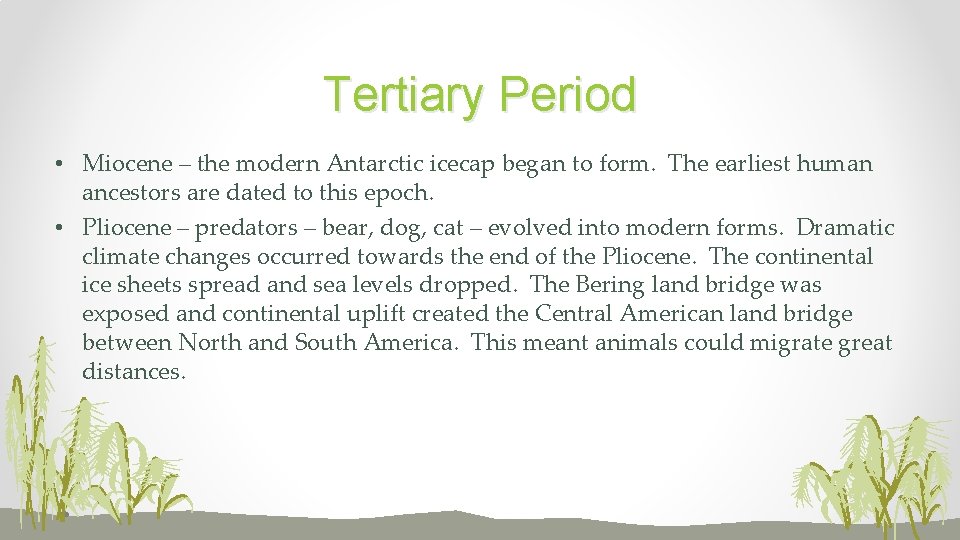 Tertiary Period

• Miocene – the modern Antarctic icecap began to form. The earliest human ancestors are dated to this epoch.

• Pliocene – predators – bear, dog, cat – evolved into modern forms. Dramatic climate changes occurred towards the end of the Pliocene. The continental ice sheets spread and sea levels dropped. The Bering land bridge was exposed and continental uplift created the Central American land bridge between North and South America. This meant animals could migrate great distances.